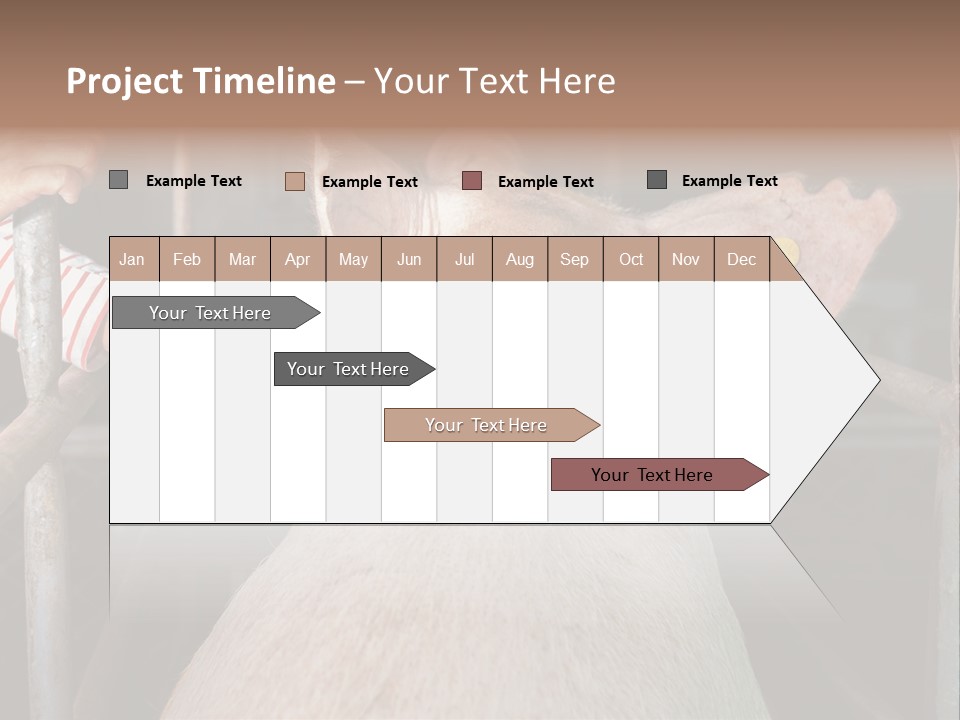 Project Timeline – Your Text Here

Example Text Example Text Example Text Example Text

| Jan | Feb | Mar | Apr | May | Jun | Jul | Aug | Sep | Oct | Nov | Dec |
|---|---|---|---|---|---|---|---|---|---|---|---|

Your Text Here

Your Text Here

Your Text Here

Your Text Here